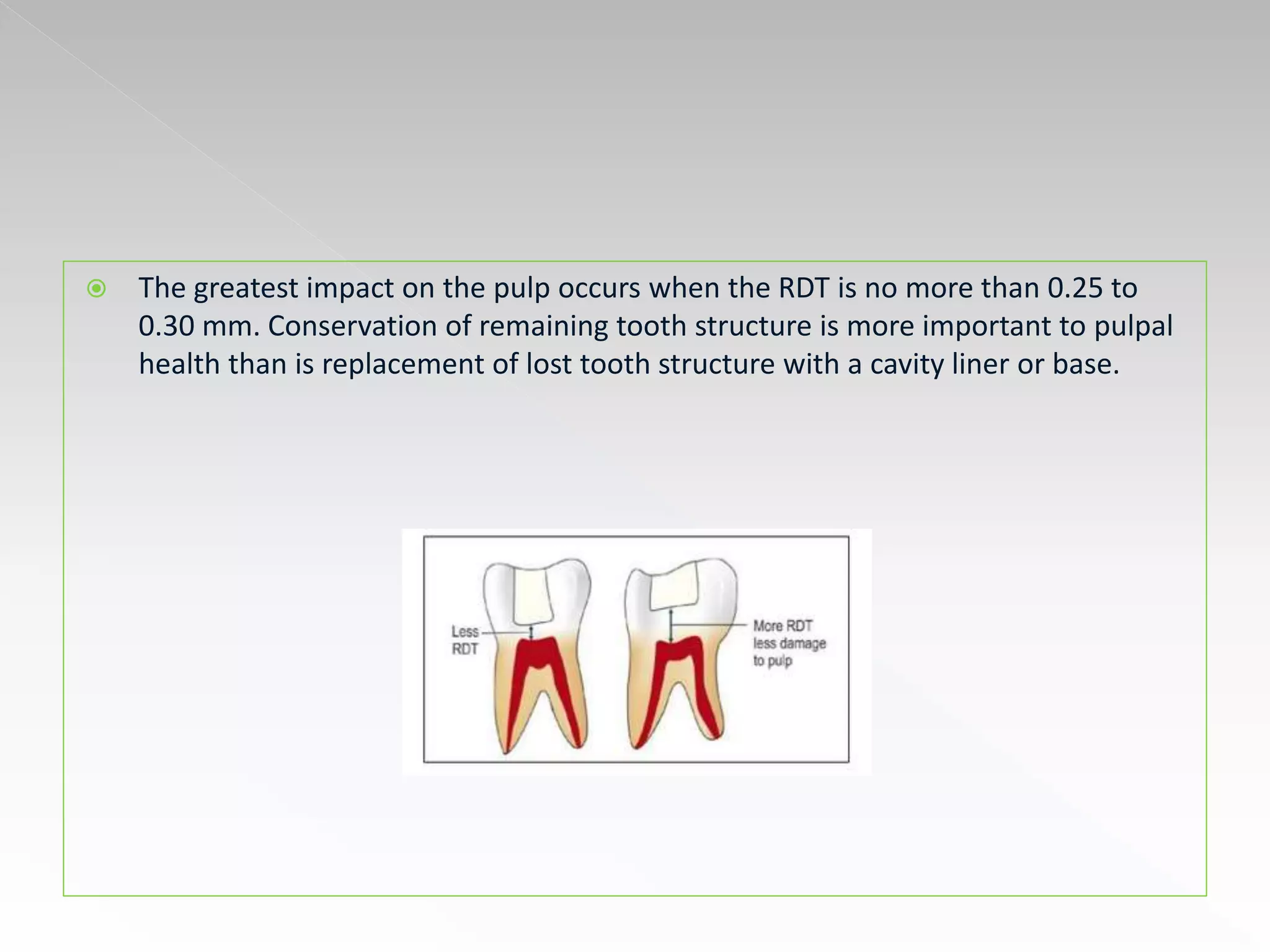 The greatest impact on the pulp occurs when the RDT is no more than 0.25 to 0.30 mm. Conservation of remaining tooth structure is more important to pulpal health than is replacement of lost tooth structure with a cavity liner or base.

Less RDT

More RDT less damage to pulp